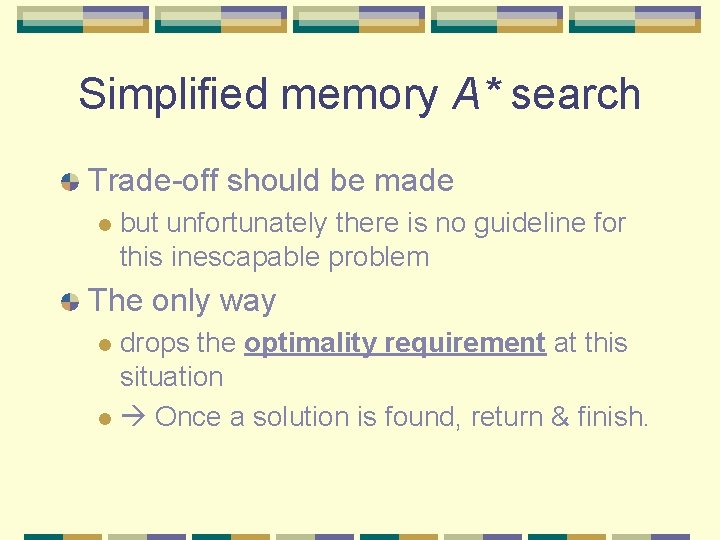 Simplified memory A* search

Trade-off should be made

but unfortunately there is no guideline for this inescapable problem

The only way

drops the optimality requirement at this situation

→ Once a solution is found, return & finish.